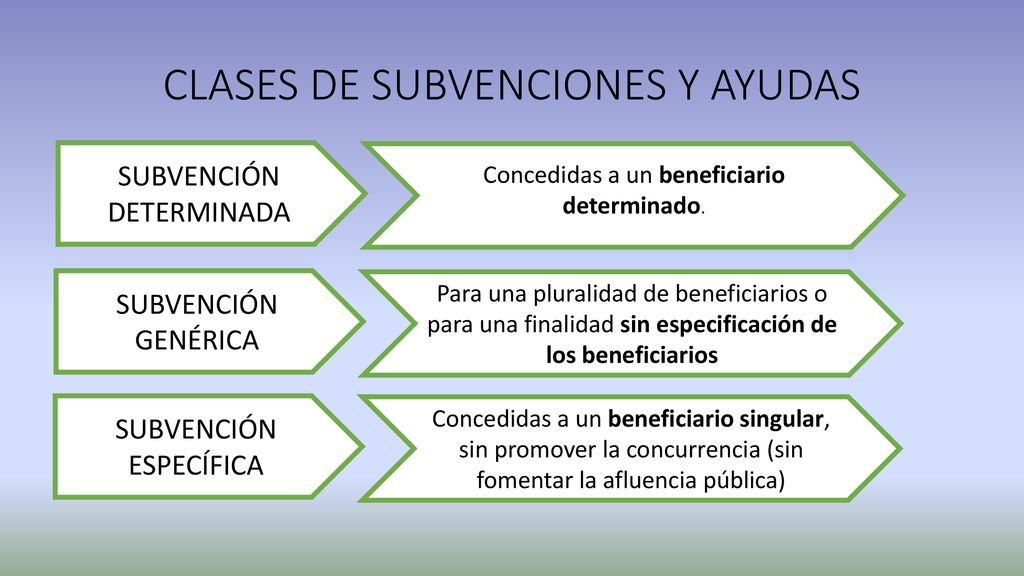 CLASES DE SUBVENCIONES Y AYUDAS

SUBVENCIÓN DETERMINADA

Concedidas a un beneficiario determinado.

SUBVENCIÓN GENÉRICA

Para una pluralidad de beneficiarios o para una finalidad sin especificación de los beneficiarios

SUBVENCIÓN ESPECÍFICA

Concedidas a un beneficiario singular, sin promover la concurrencia (sin fomentar la afluencia pública)